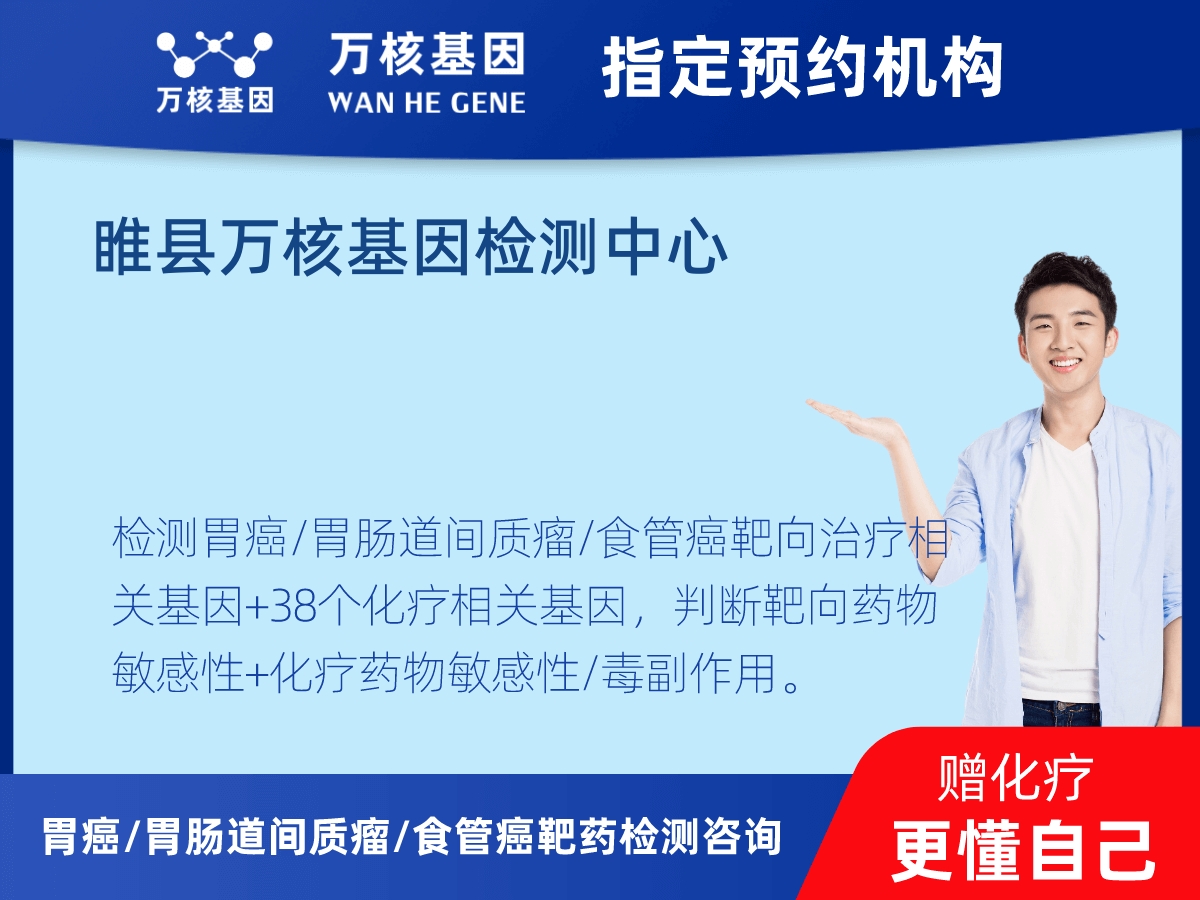 万核基因

万核基因
WAN HE GENE

指定预约机构

睢县万核基因检测中心

检测胃癌/胃肠道间质瘤/食管癌靶向治疗相关基因+38个化疗相关基因，判断靶向药物敏感性+化疗药物敏感性/毒副作用。

胃癌/胃肠道间质瘤/食管癌靶药检测咨询

赠化疗
更懂自己